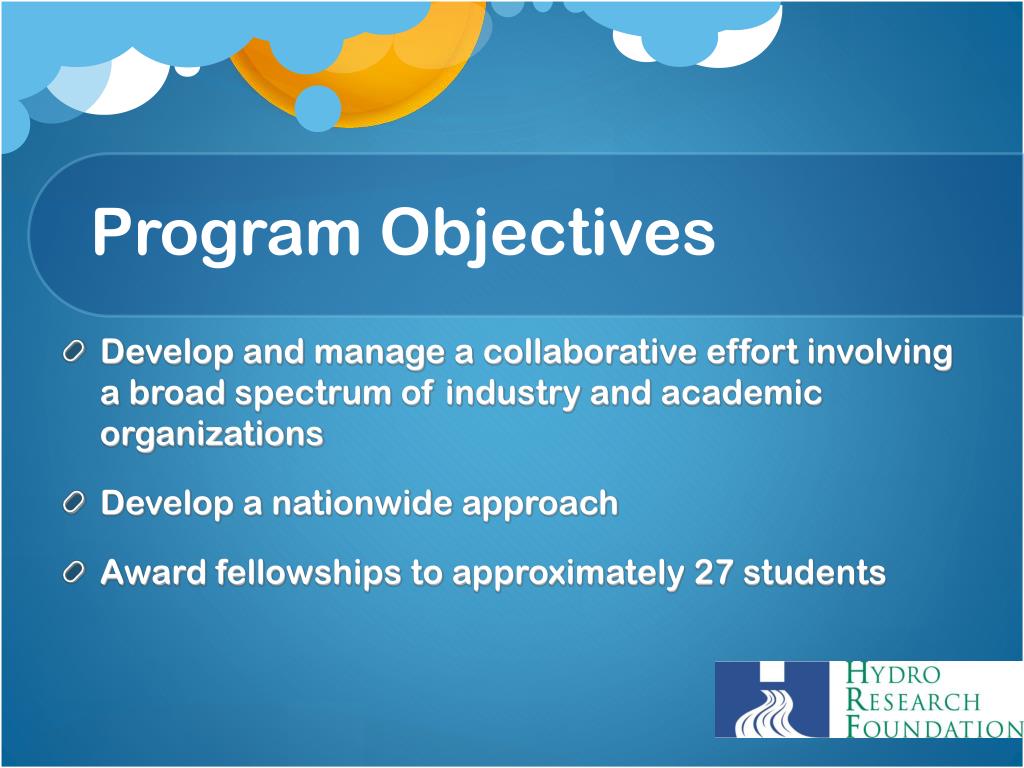 Program Objectives

Develop and manage a collaborative effort involving a broad spectrum of industry and academic organizations

Develop a nationwide approach

Award fellowships to approximately 27 students

HYDRO RESEARCH FOUNDATION